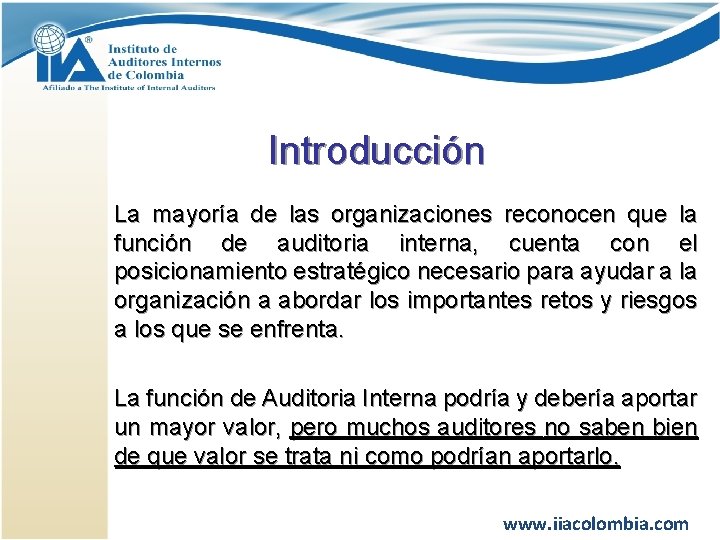 IIA®
Instituto de Auditores Internos de Colombia
Afiliado a The Institute of Internal Auditors

Introducción

La mayoría de las organizaciones reconocen que la función de auditoria interna, cuenta con el posicionamiento estratégico necesario para ayudar a la organización a abordar los importantes retos y riesgos a los que se enfrenta.

La función de Auditoria Interna podría y debería aportar un mayor valor, pero muchos auditores no saben bien de que valor se trata ni como podrían aportarlo.

www.iiacolombia.com